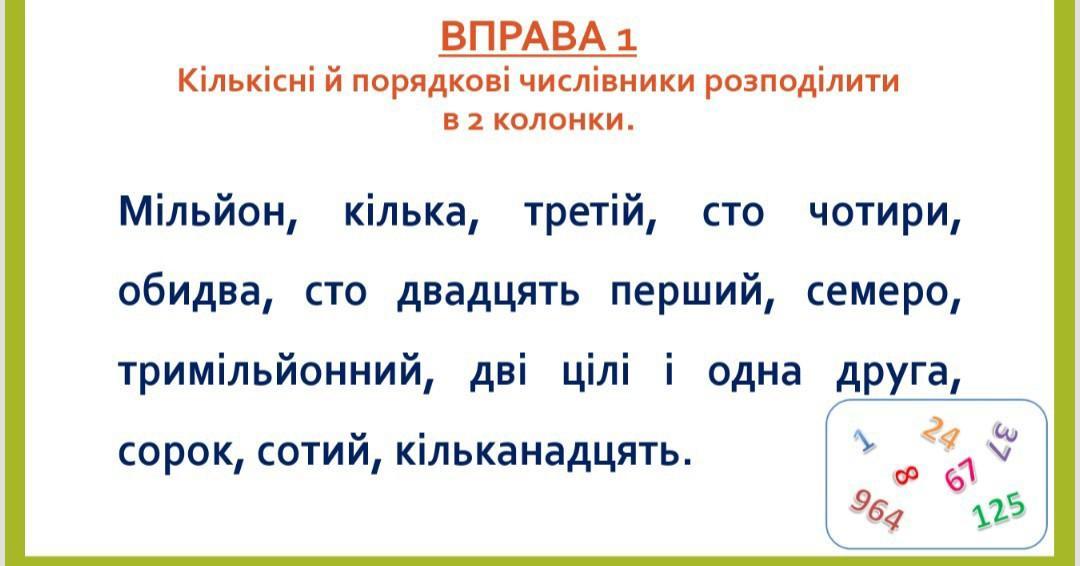 ВПРАВА 1
Кількісні й порядкові числівники розподілити в 2 колонки.

Мільйон, кілька, третій, сто чотири, обидва, сто двадцять перший, семеро, тримільйонний, дві цілі і одна друга, сорок, сотий, кільканадцять.

1 24 37 8 67 964 125